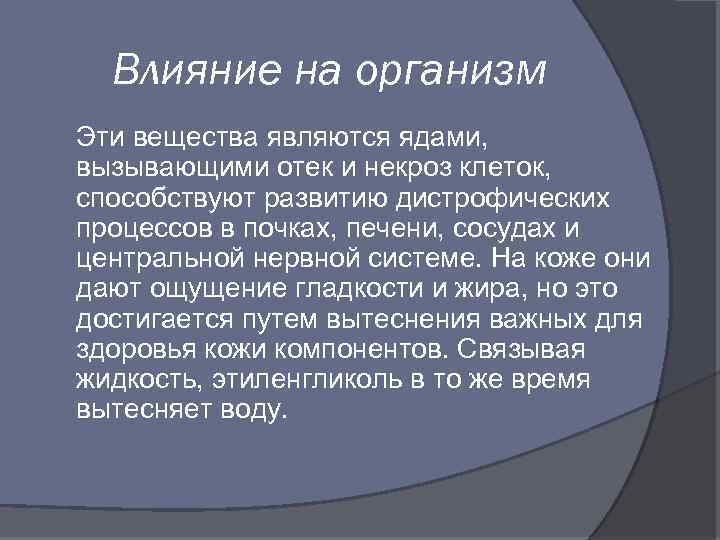 Влияние на организм

Эти вещества являются ядами, вызывающими отек и некроз клеток, способствуют развитию дистрофических процессов в почках, печени, сосудах и центральной нервной системе. На коже они дают ощущение гладкости и жира, но это достигается путем вытеснения важных для здоровья кожи компонентов. Связывая жидкость, этиленгликоль в то же время вытесняет воду.